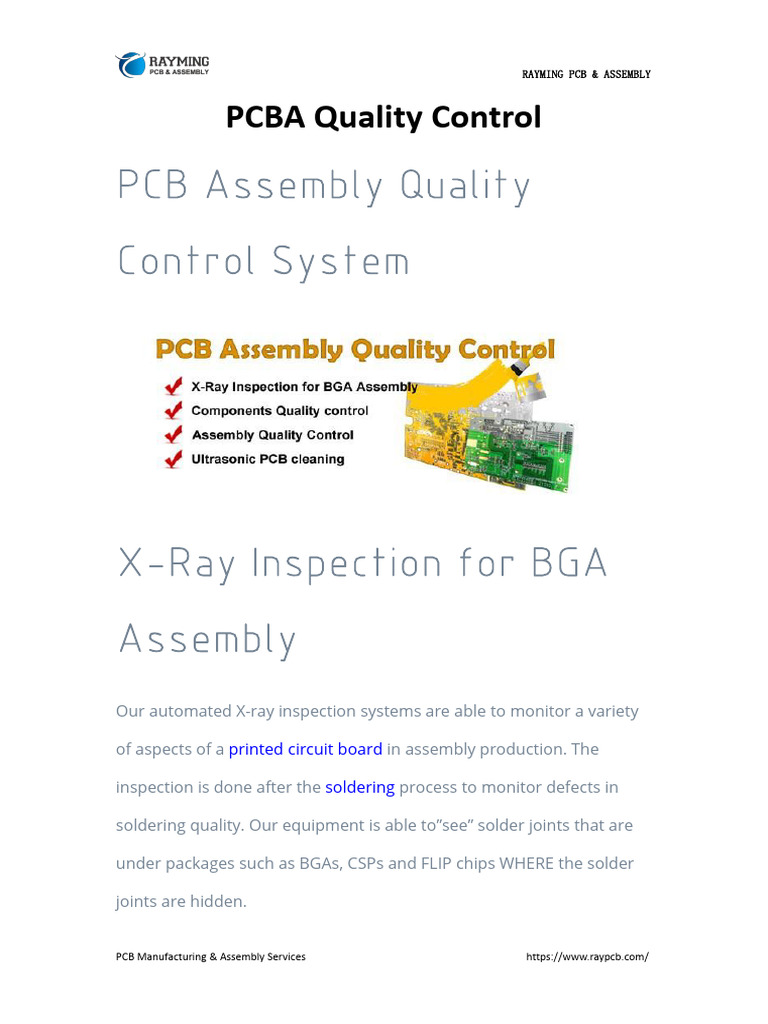 RAYMING PCB & ASSEMBLY

RAYMING PCB & ASSEMBLY

PCBA Quality Control

PCB Assembly Quality Control System

PCB Assembly Quality Control

X-Ray Inspection for BGA Assembly

Components Quality control

Assembly Quality Control

Ultrasonic PCB cleaning

X-Ray Inspection for BGA Assembly

Our automated X-ray inspection systems are able to monitor a variety of aspects of a printed circuit board in assembly production. The inspection is done after the soldering process to monitor defects in soldering quality. Our equipment is able to"see" solder joints that are under packages such as BGAs, CSPs and FLIP chips WHERE the solder joints are hidden.

PCB Manufacturing & Assembly Services

https://www.raypcb.com/